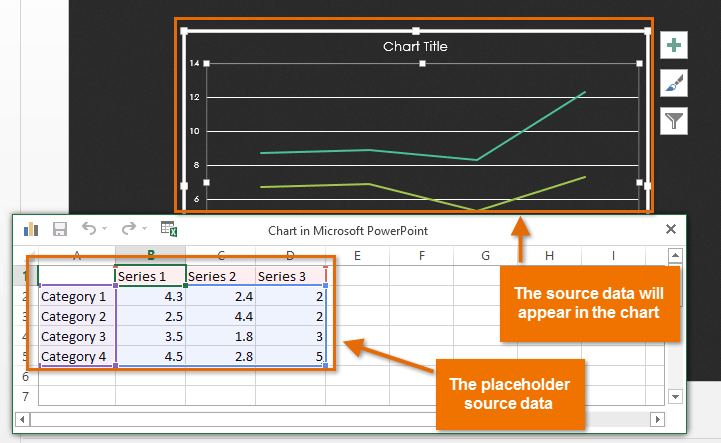 Chart Title

14
12
10
8
6

Chart in Microsoft PowerPoint

|   | A | B | C | D | E | F | G | H | I |
|---|---|---|---|---|---|---|---|---|---|
| 1 |  | Series 1 | Series 2 | Series 3 |  |  |  |  |  |
| 2 | Category 1 | 4.3 | 2.4 | 2 |  |  |  |  |  |
| 3 | Category 2 | 2.5 | 4.4 | 2 |  |  |  |  |  |
| 4 | Category 3 | 3.5 | 1.8 | 3 |  |  |  |  |  |
| 5 | Category 4 | 4.5 | 2.8 | 5 |  |  |  |  |  |
| 6 |  |  |  |  |  |  |  |  |  |
| 7 |  |  |  |  |  |  |  |  |  |

The source data will appear in the chart

The placeholder source data